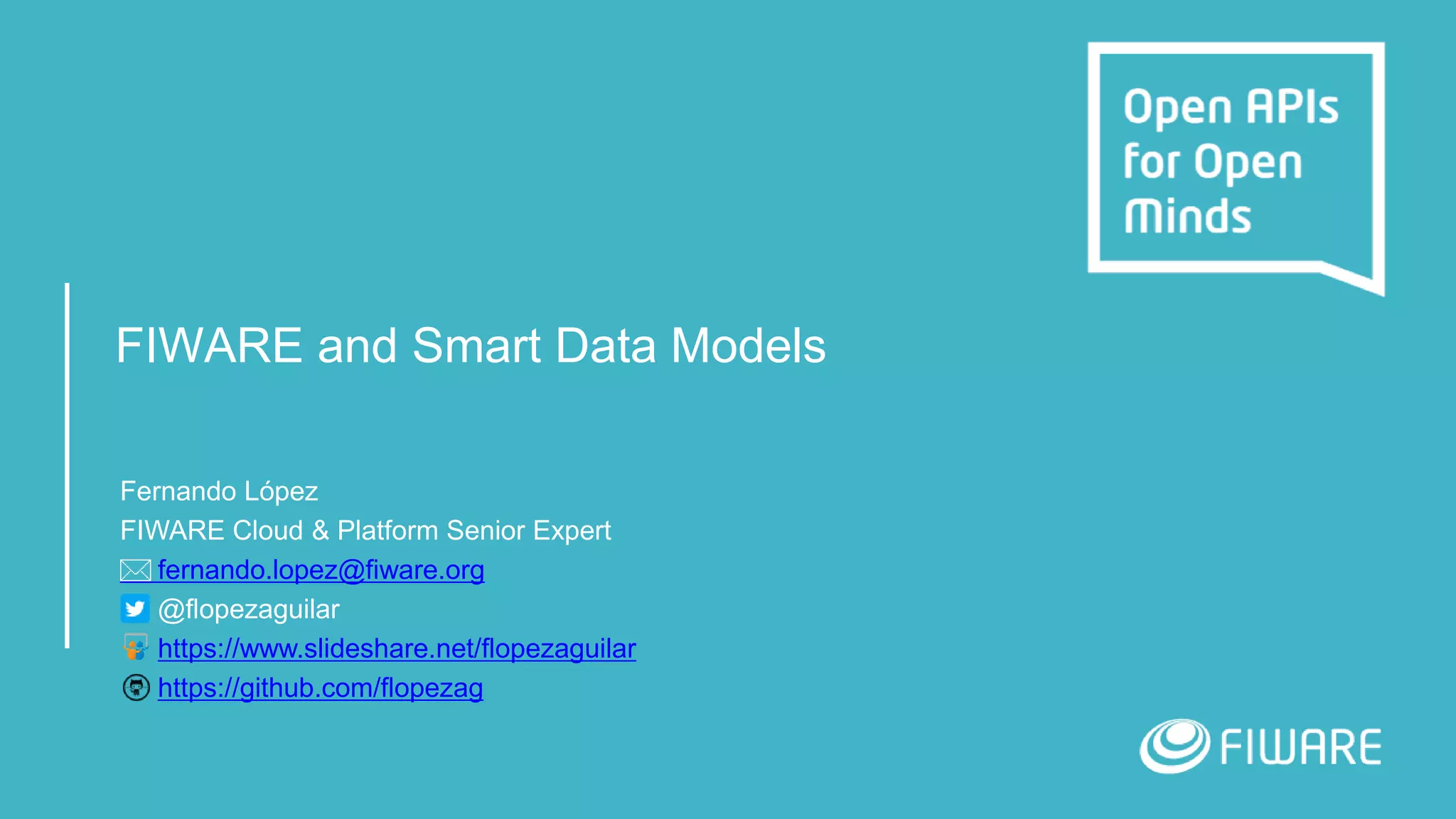 Open APIs for Open Minds

FIWARE and Smart Data Models

Fernando López
FIWARE Cloud & Platform Senior Expert
fernando.lopez@fiware.org
@flopezaguilar
https://www.slideshare.net/flopezaguilar
https://github.com/flopezag

FIWARE